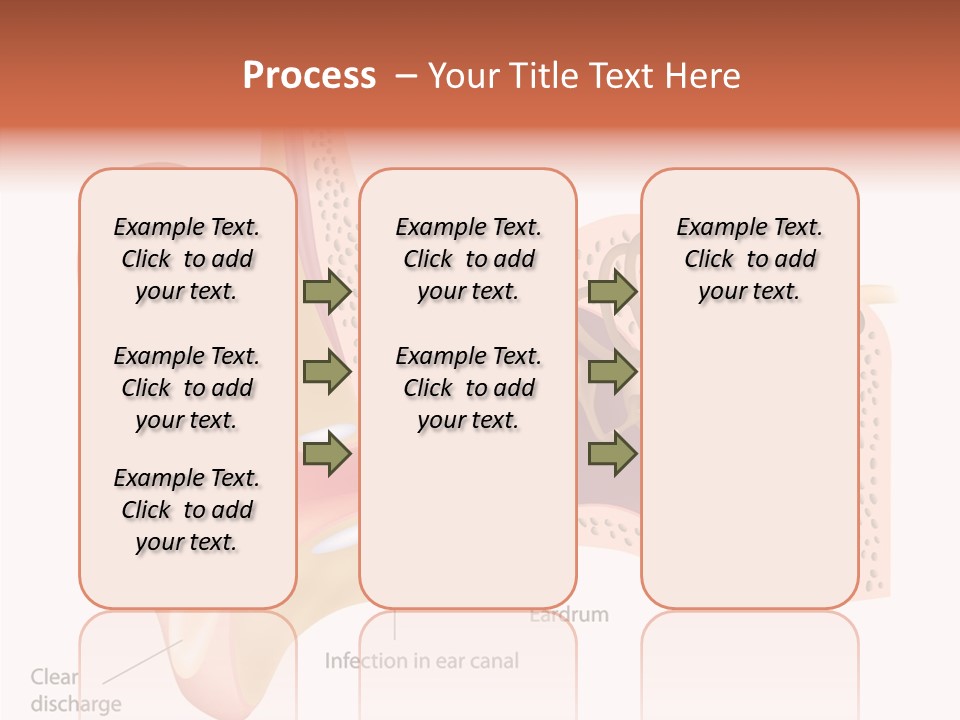 Process – Your Title Text Here

Example Text. Click to add your text.

Example Text. Click to add your text.

Example Text. Click to add your text.

Example Text. Click to add your text.

Example Text. Click to add your text.

Example Text. Click to add your text.

Eardrum

Infection in ear canal

Clear discharge